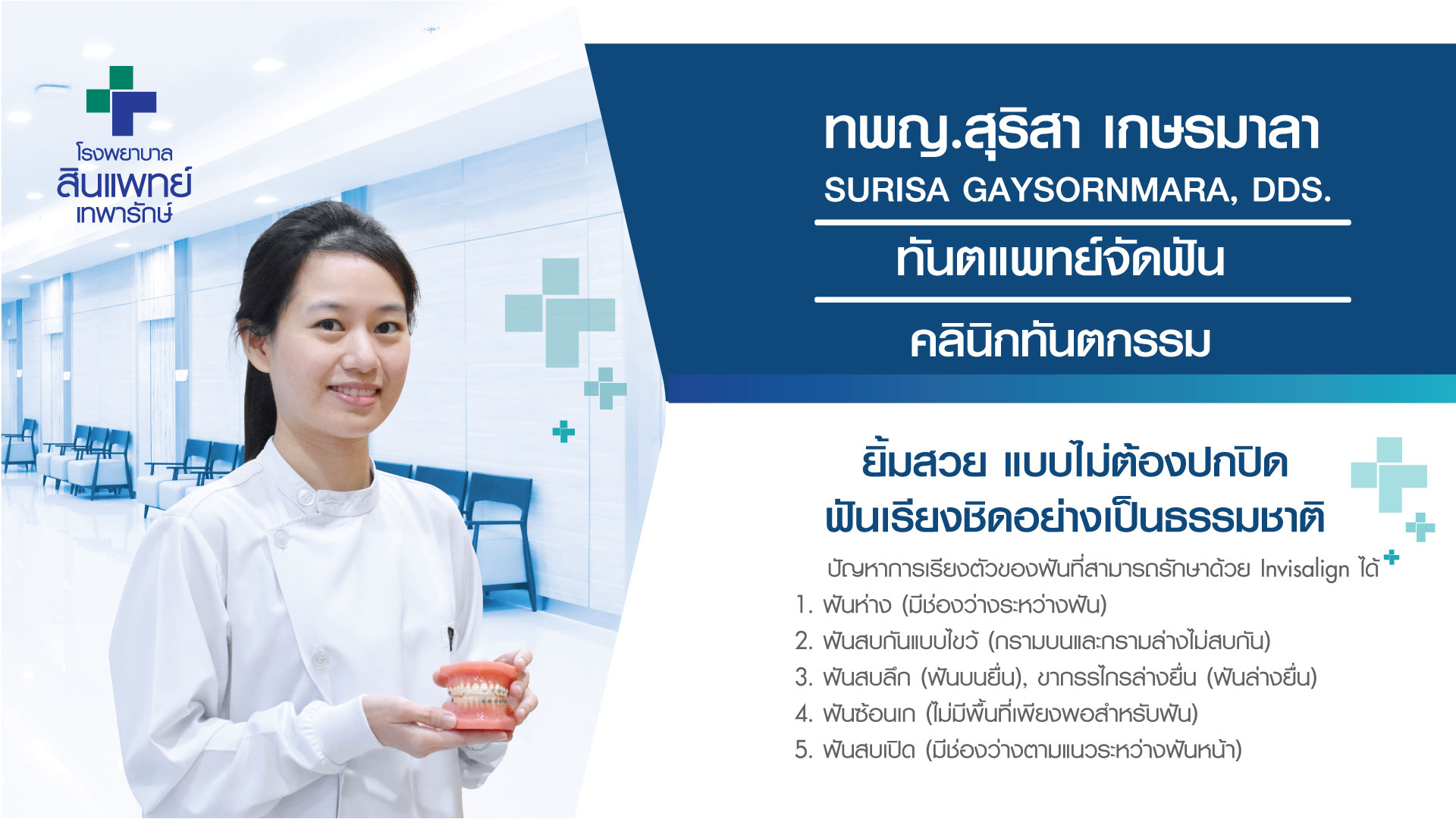 โรงพยาบาล
สินแพทย์
เทพารักษ์

ทพญ.สุริสา เกษรมาลา
SURISA GAYSORNMARA, DDS.

ทันตแพทย์จัดฟัน

คลินิกทันตกรรม

ยิ้มสวย แบบไม่ต้องปกปิด
ฟันเรียงชิดอย่างเป็นธรรมชาติ

ปัญหาการเรียงตัวของฟันที่สามารถรักษาด้วย Invisalign ได้
1. ฟันห่าง (มีช่องว่างระหว่างฟัน)
2. ฟันสบกันแบบไขว้ (กรามบนและกรามล่างไม่สบกัน)
3. ฟันสบลึก (ฟันบนยื่น), ขากรรไกรล่างยื่น (ฟันล่างยื่น)
4. ฟันซ้อนเก (ไม่มีพื้นที่เพียงพอสำหรับฟัน)
5. ฟันสบเปิด (มีช่องว่างตามแนวระหว่างฟันหน้า)